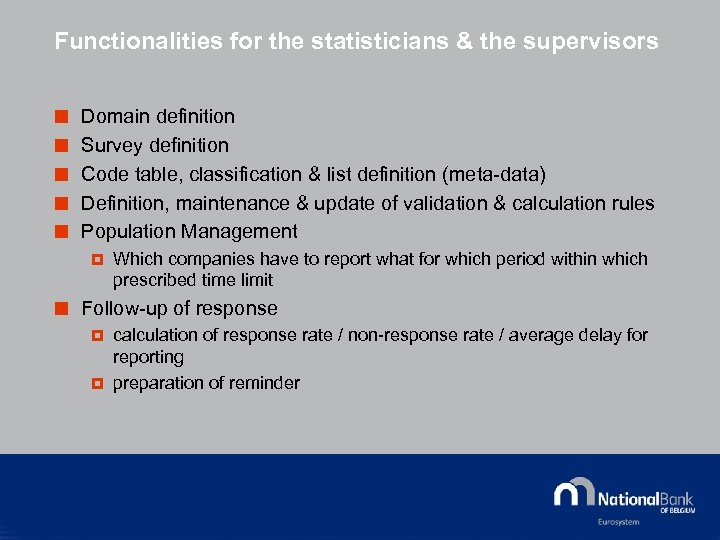 Functionalities for the statisticians & the supervisors

Domain definition

Survey definition

Code table, classification & list definition (meta-data)

Definition, maintenance & update of validation & calculation rules

Population Management

Which companies have to report what for which period within which prescribed time limit

Follow-up of response

calculation of response rate / non-response rate / average delay for reporting

preparation of reminder

NationalBank OF BELGIUM

Eurosystem